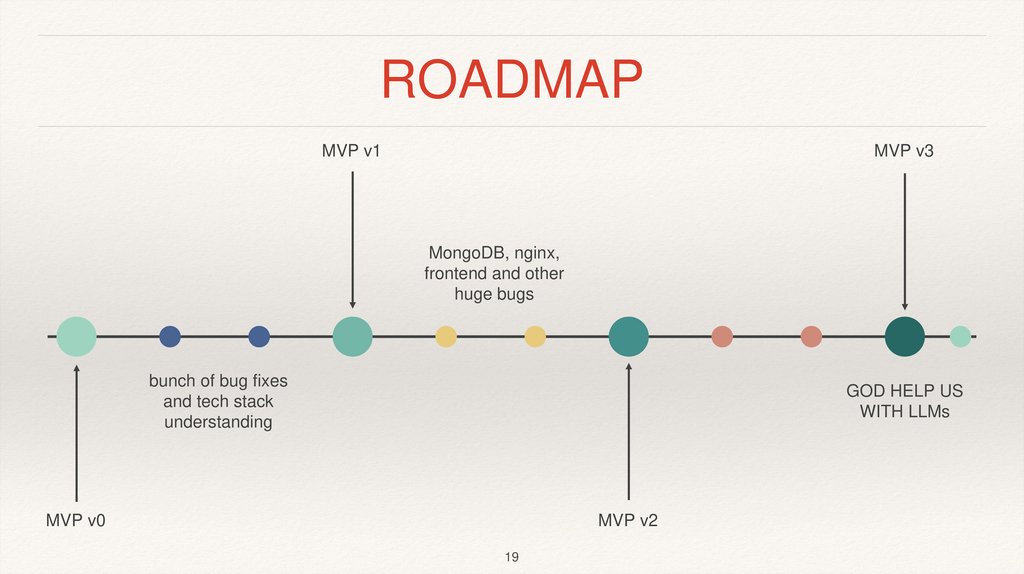 ROADMAP

MVP v1

MVP v3

MongoDB, nginx, frontend and other huge bugs

bunch of bug fixes and tech stack understanding

GOD HELP US WITH LLMs

MVP v0

MVP v2

19